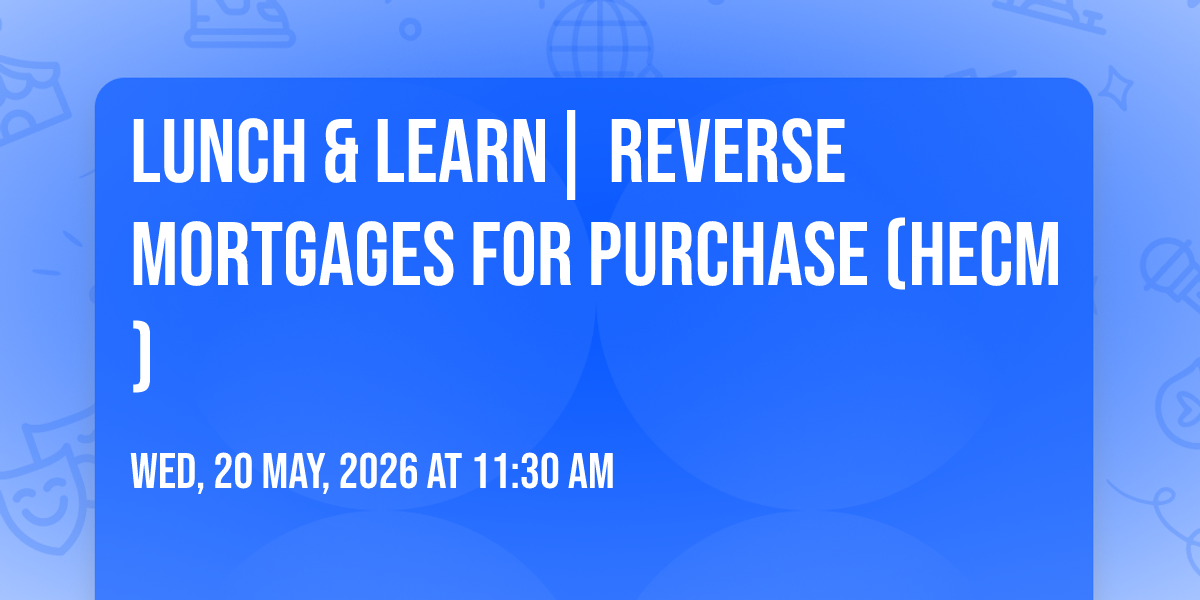 LUNCH & LEARN | REVERSE MORTGAGES FOR PURCHASE (HECM )

WED, 20 MAY, 2026 AT 11:30 AM